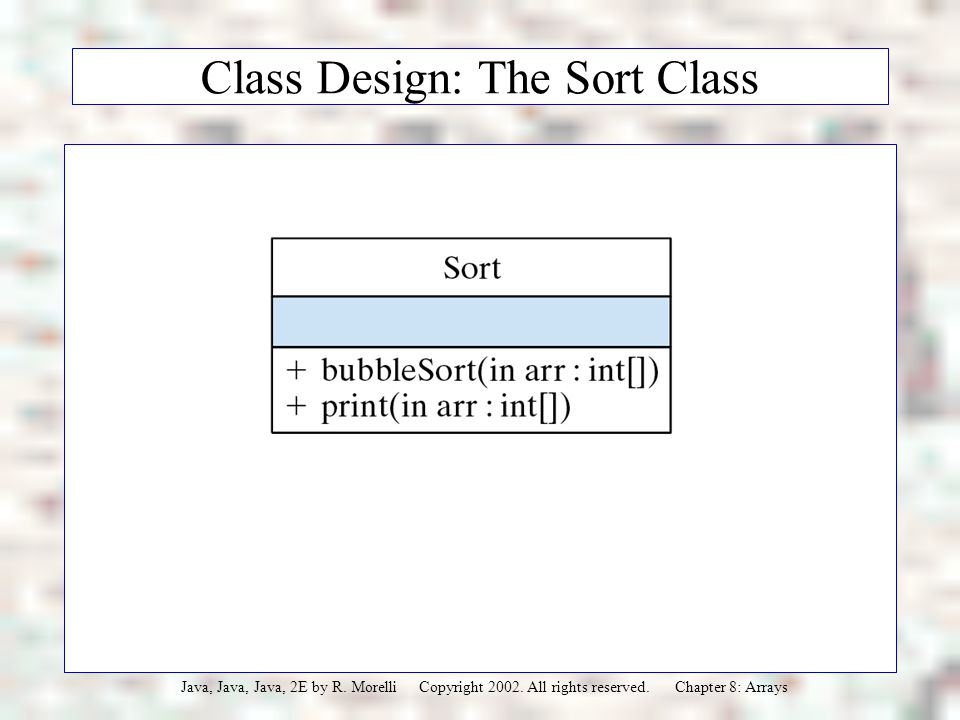 Class Design: The Sort Class

Sort

+ bubbleSort(in arr : int[])
+ print(in arr : int[])

Java, Java, Java, 2E by R. Morelli    Copyright 2002. All rights reserved.    Chapter 8: Arrays